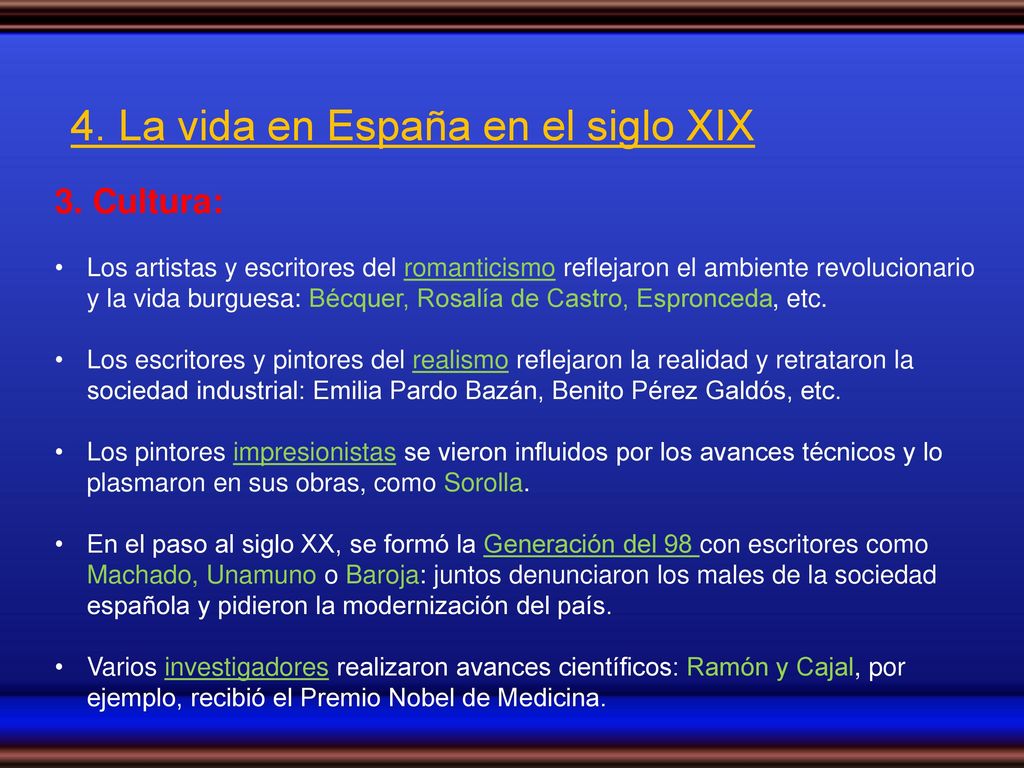 4. La vida en España en el siglo XIX

3. Cultura:

• Los artistas y escritores del romanticismo reflejaron el ambiente revolucionario y la vida burguesa: Bécquer, Rosalía de Castro, Espronceda, etc.

• Los escritores y pintores del realismo reflejaron la realidad y retrataron la sociedad industrial: Emilia Pardo Bazán, Benito Pérez Galdós, etc.

• Los pintores impresionistas se vieron influidos por los avances técnicos y lo plasmaron en sus obras, como Sorolla.

• En el paso al siglo XX, se formó la Generación del 98 con escritores como Machado, Unamuno o Baroja: juntos denunciaron los males de la sociedad española y pidieron la modernización del país.

• Varios investigadores realizaron avances científicos: Ramón y Cajal, por ejemplo, recibió el Premio Nobel de Medicina.